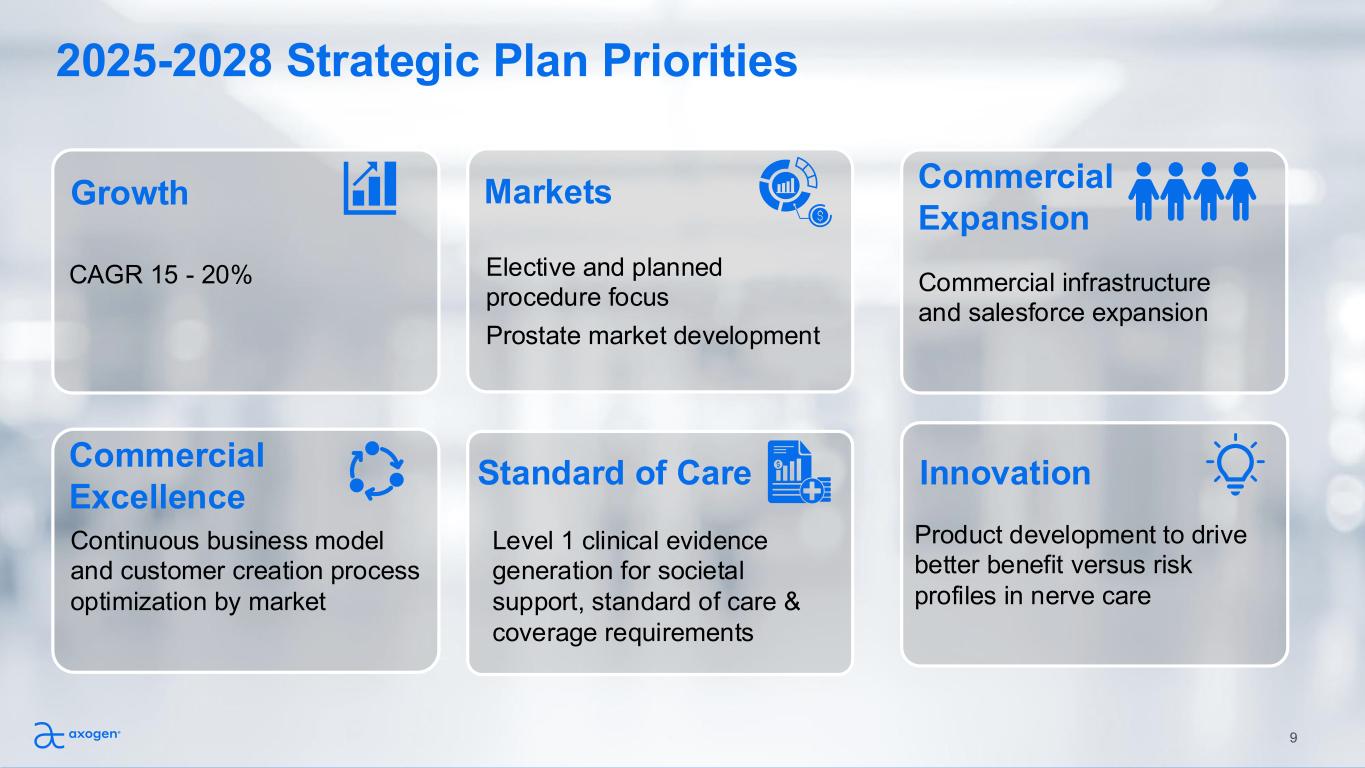 2025-2028 Strategic Plan Priorities

Growth

CAGR 15 - 20%

Markets

Elective and planned procedure focus

Prostate market development

Commercial Expansion

Commercial infrastructure and salesforce expansion

Commercial Excellence

Continuous business model and customer creation process optimization by market

Standard of Care

Level 1 clinical evidence generation for societal support, standard of care & coverage requirements

Innovation

Product development to drive better benefit versus risk profiles in nerve care

axogen

9